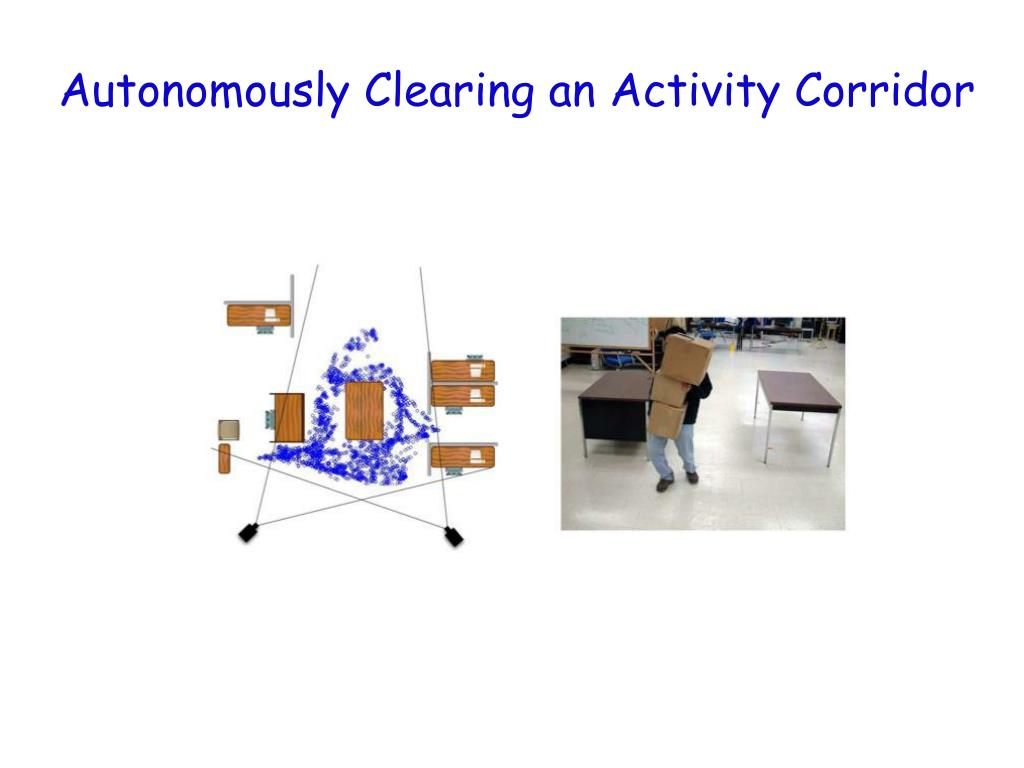 Autonomously Clearing an Activity Corridor